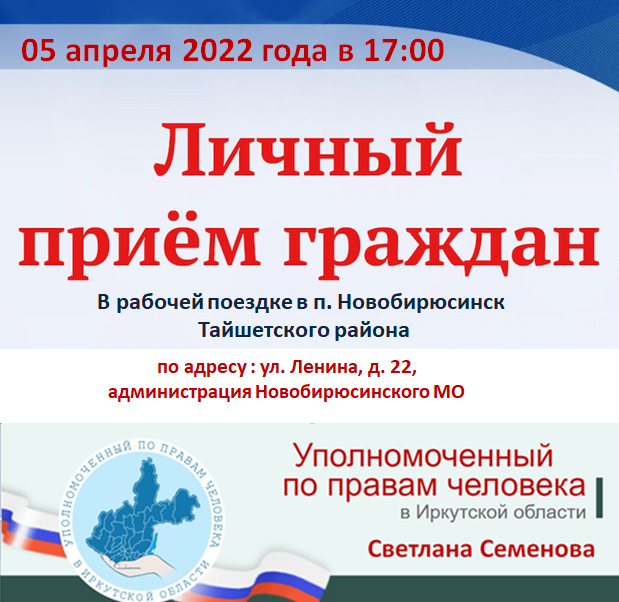 05 апреля 2022 года в 17:00

Личный приём граждан

В рабочей поездке в п. Новобирюсинск Тайшетского района

по адресу : ул. Ленина, д. 22, администрация Новобирюсинского МО

УПОЛНОМОЧЕННЫЙ ПО ПРАВАМ ЧЕЛОВЕКА В ИРКУТСКОЙ ОБЛАСТИ

Уполномоченный по правам человека в Иркутской области

Светлана Семенова